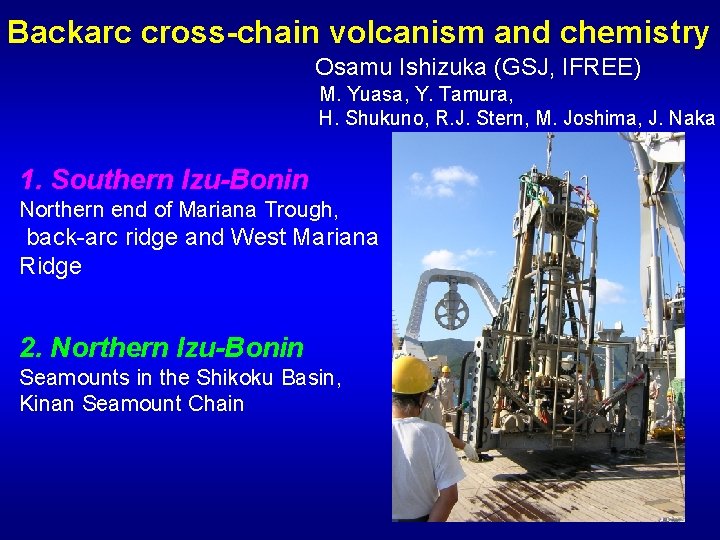 Backarc cross-chain volcanism and chemistry

Osamu Ishizuka (GSJ, IFREE)
M. Yuasa, Y. Tamura,
H. Shukuno, R.J. Stern, M. Joshima, J. Naka

1. Southern Izu-Bonin
Northern end of Mariana Trough, back-arc ridge and West Mariana Ridge

2. Northern Izu-Bonin
Seamounts in the Shikoku Basin, Kinan Seamount Chain